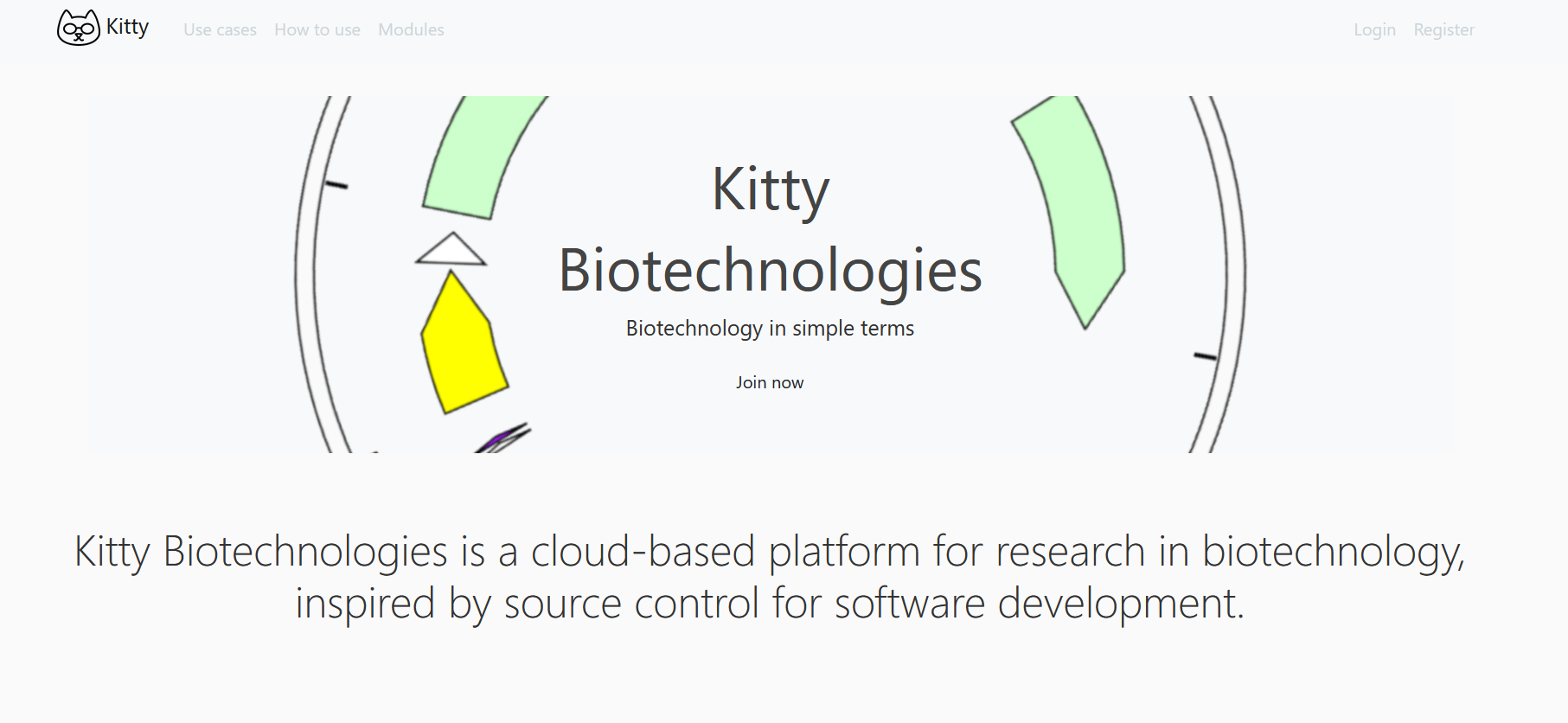 Kitty Use cases How to use Modules Login Register

Kitty Biotechnologies

Biotechnology in simple terms

Join now

Kitty Biotechnologies is a cloud-based platform for research in biotechnology, inspired by source control for software development.